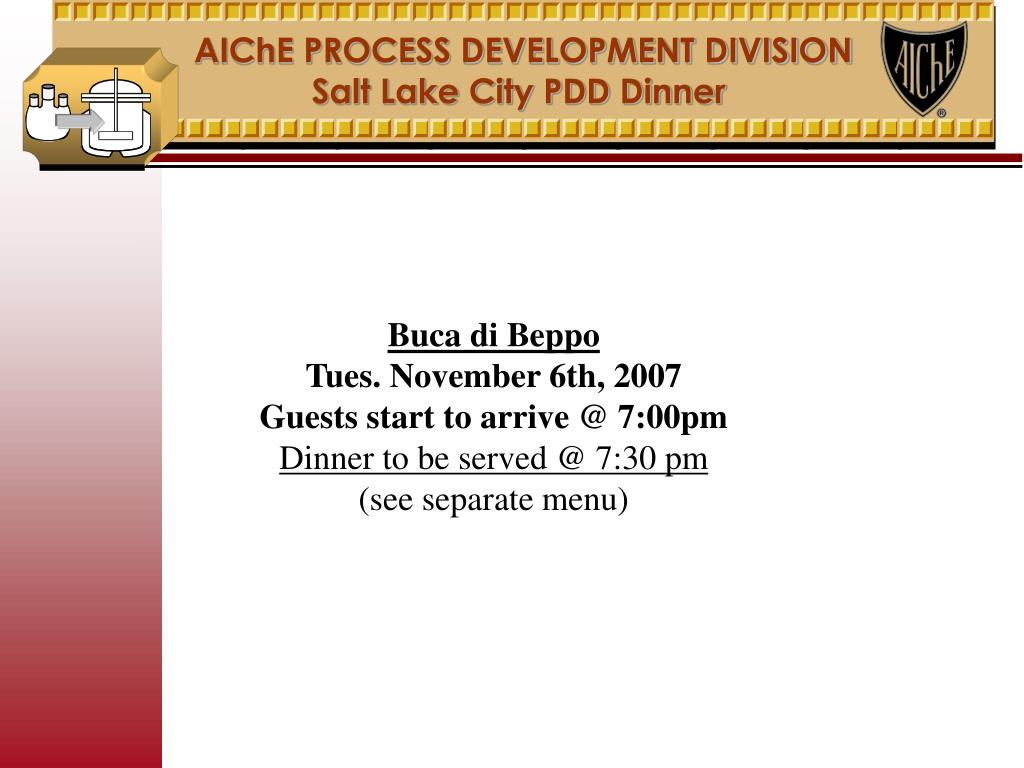 AIChE PROCESS DEVELOPMENT DIVISION
Salt Lake City PDD Dinner

AIChE ®

Buca di Beppo
Tues. November 6th, 2007
Guests start to arrive @ 7:00pm
Dinner to be served @ 7:30 pm
(see separate menu)